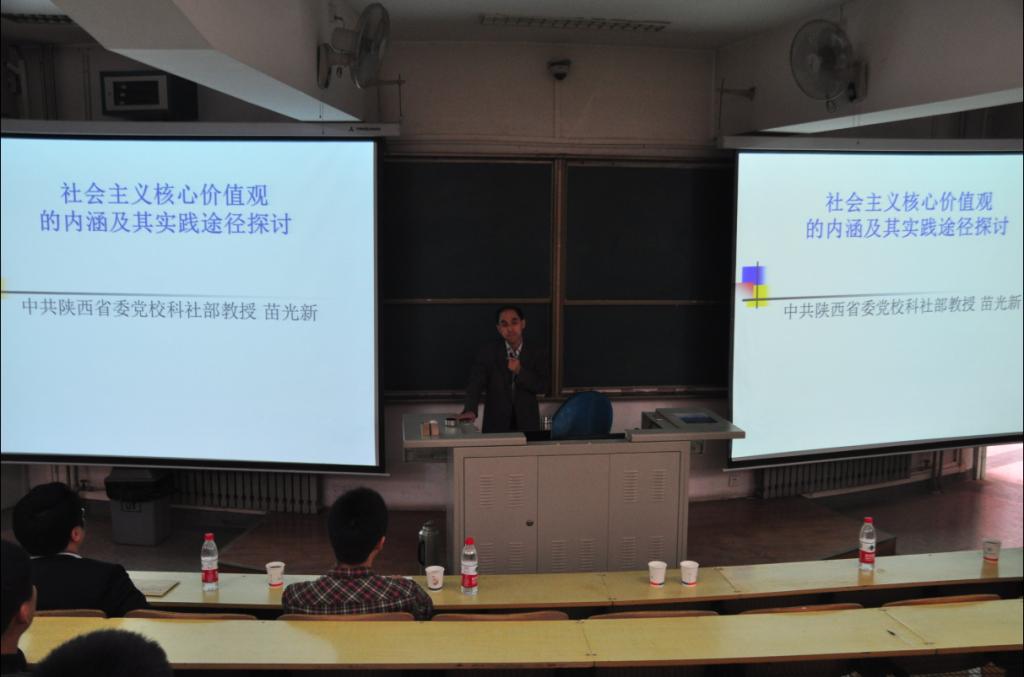 社会主义核心价值观
的内涵及其实践途径探讨

中共陕西省委党校科社部教授 苗光新

社会主义核心价值观
的内涵及其实践途径探讨

中共陕西省委党校科社部教授 苗光新